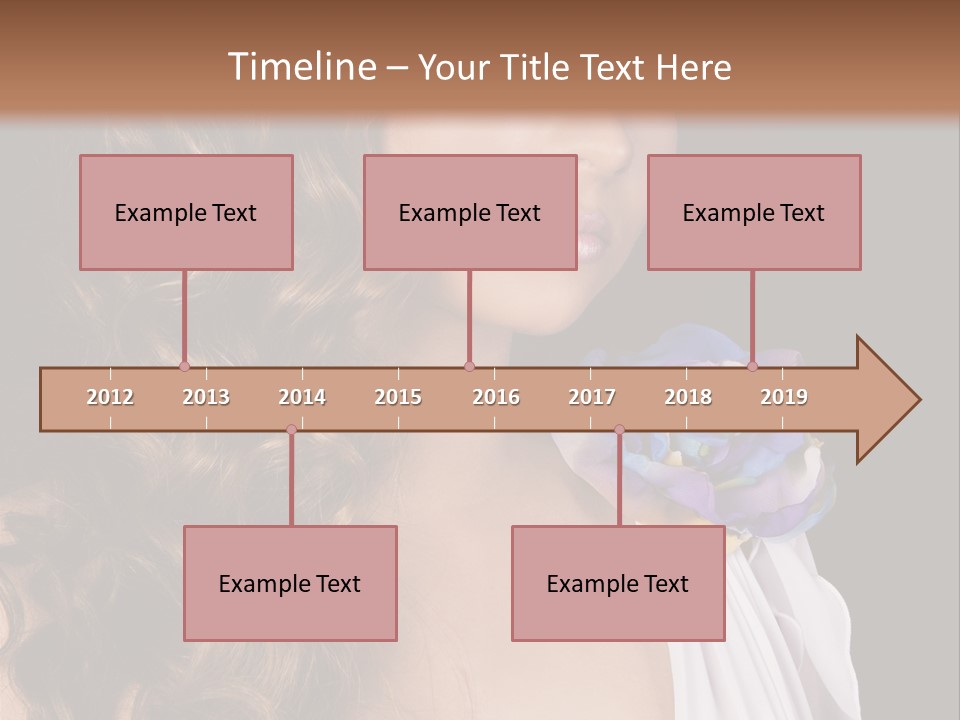 Timeline – Your Title Text Here

Example Text

Example Text

Example Text

2012 2013 2014 2015 2016 2017 2018 2019

Example Text

Example Text